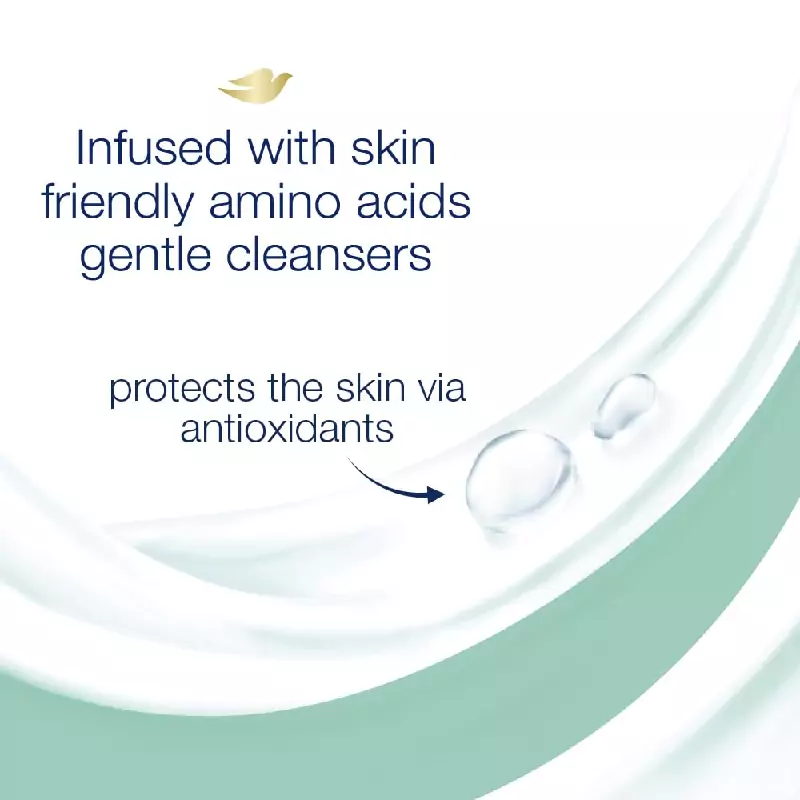 Infused with skin friendly amino acids gentle cleansers

protects the skin via antioxidants